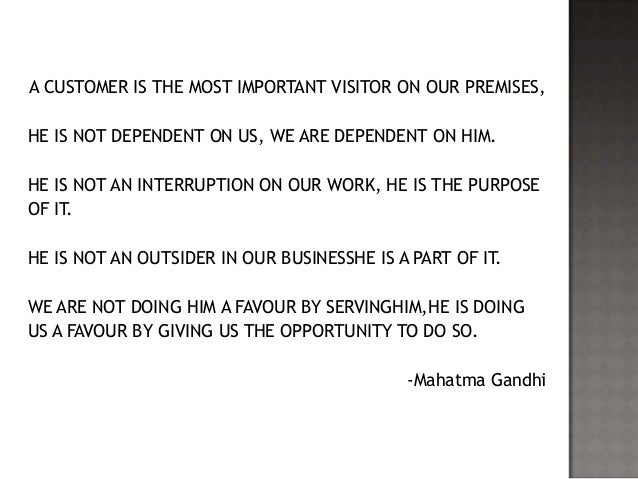 A CUSTOMER IS THE MOST IMPORTANT VISITOR ON OUR PREMISES,

HE IS NOT DEPENDENT ON US, WE ARE DEPENDENT ON HIM.

HE IS NOT AN INTERRUPTION ON OUR WORK, HE IS THE PURPOSE OF IT.

HE IS NOT AN OUTSIDER IN OUR BUSINESSHE IS A PART OF IT.

WE ARE NOT DOING HIM A FAVOUR BY SERVINGHIM,HE IS DOING US A FAVOUR BY GIVING US THE OPPORTUNITY TO DO SO.

-Mahatma Gandhi